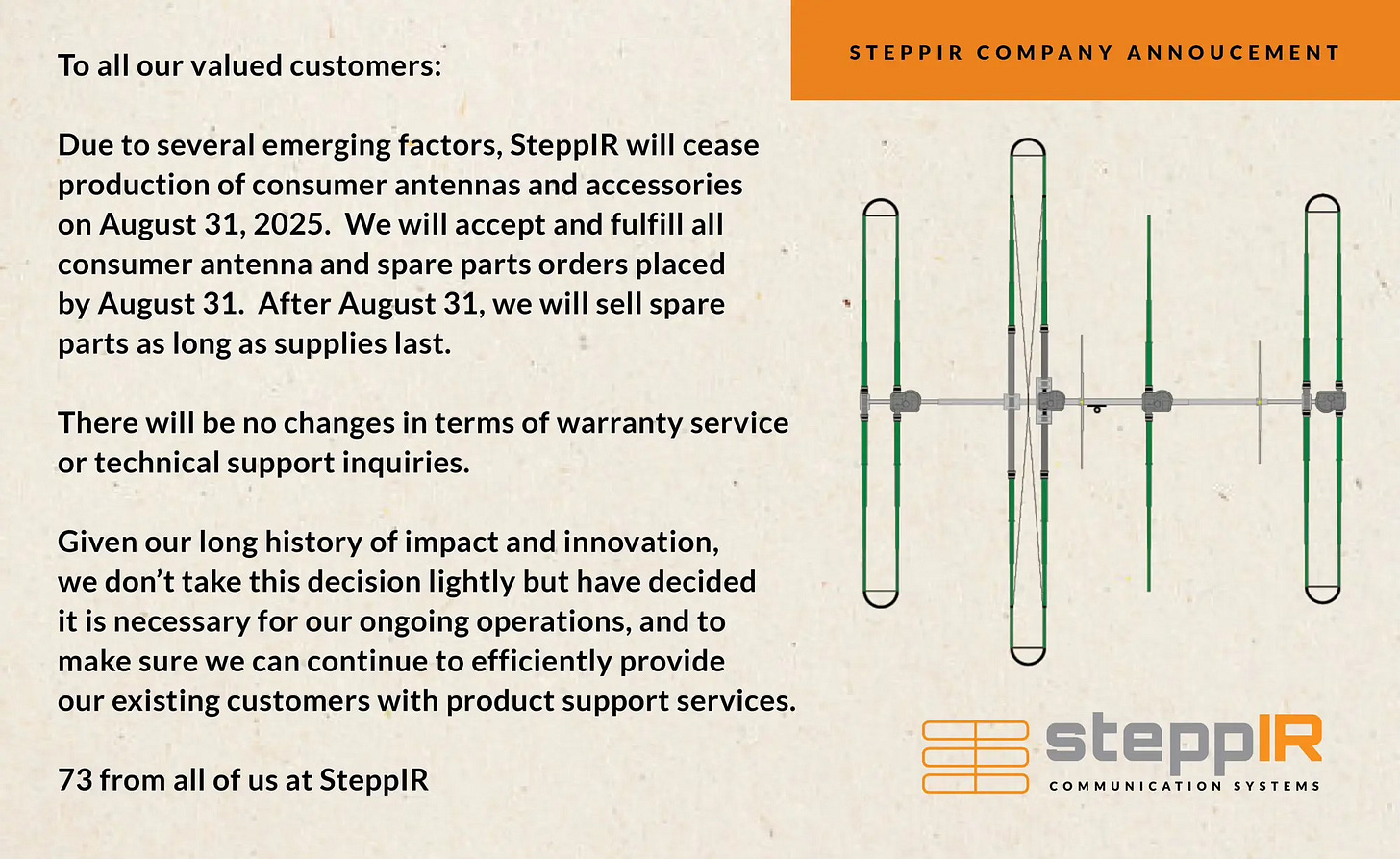 STEPPIR COMPANY ANNOUCEMENT

To all our valued customers:

Due to several emerging factors, SteppIR will cease production of consumer antennas and accessories on August 31, 2025. We will accept and fulfill all consumer antenna and spare parts orders placed by August 31. After August 31, we will sell spare parts as long as supplies last.

There will be no changes in terms of warranty service or technical support inquiries.

Given our long history of impact and innovation, we don't take this decision lightly but have decided it is necessary for our ongoing operations, and to make sure we can continue to efficiently provide our existing customers with product support services.

73 from all of us at SteppIR

steppIR
COMMUNICATION SYSTEMS